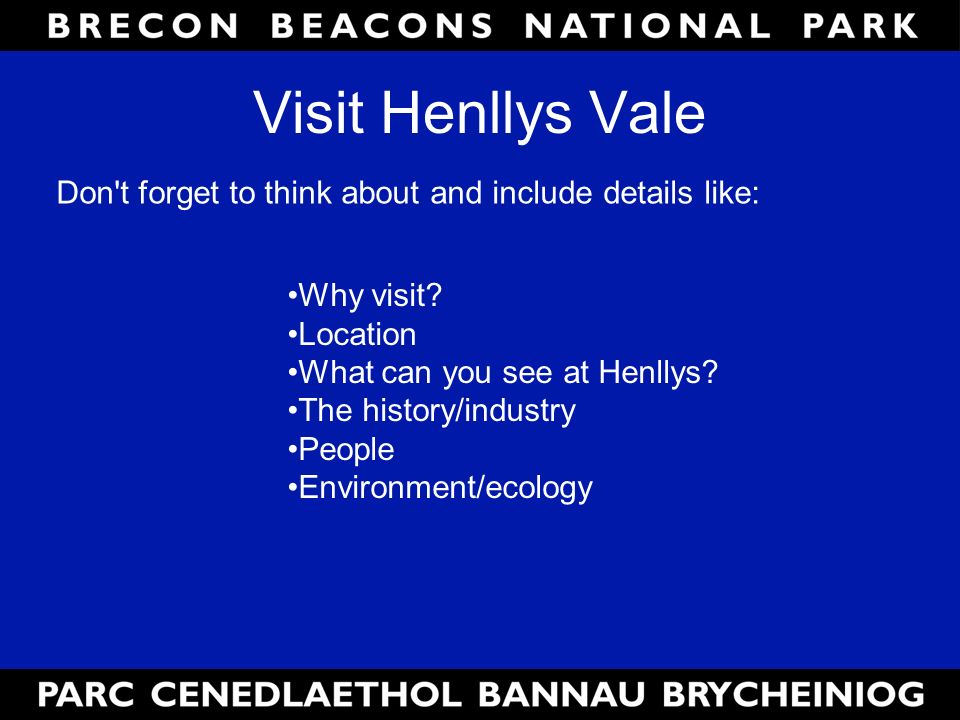 BRECON BEACONS NATIONAL PARK

Visit Henllys Vale

Don't forget to think about and include details like:

•Why visit?
•Location
•What can you see at Henllys?
•The history/industry
•People
•Environment/ecology

PARC CENEDLAETHOL BANNAU BRYCHEINIOG